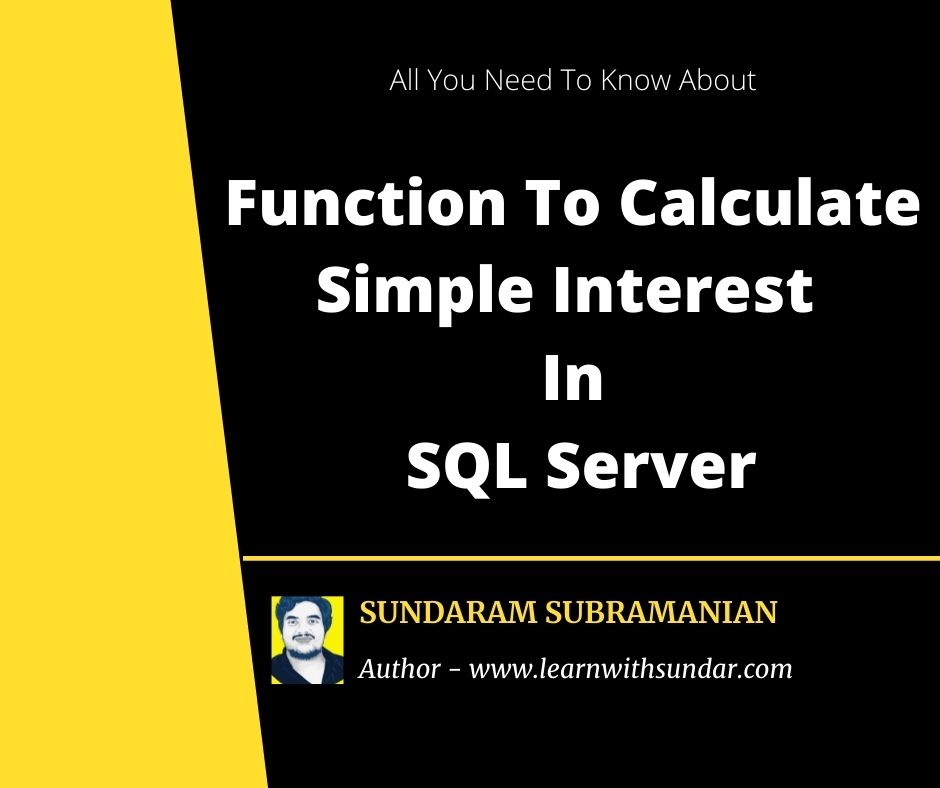 All You Need To Know About

Function To Calculate Simple Interest In SQL Server

SUNDARAM SUBRAMANIAN

Author - www.learnwithsundar.com